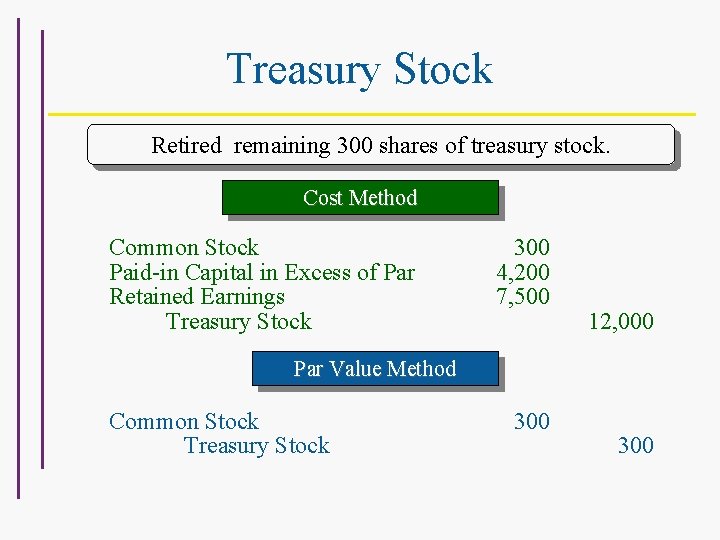 Treasury Stock

Retired remaining 300 shares of treasury stock.

Cost Method

| | | |
|---|---|---|
| Common Stock | 300 | |
| Paid-in Capital in Excess of Par | 4,200 | |
| Retained Earnings | 7,500 | |
| Treasury Stock | | 12,000 |

Par Value Method

| | | |
|---|---|---|
| Common Stock | 300 | |
| Treasury Stock | | 300 |